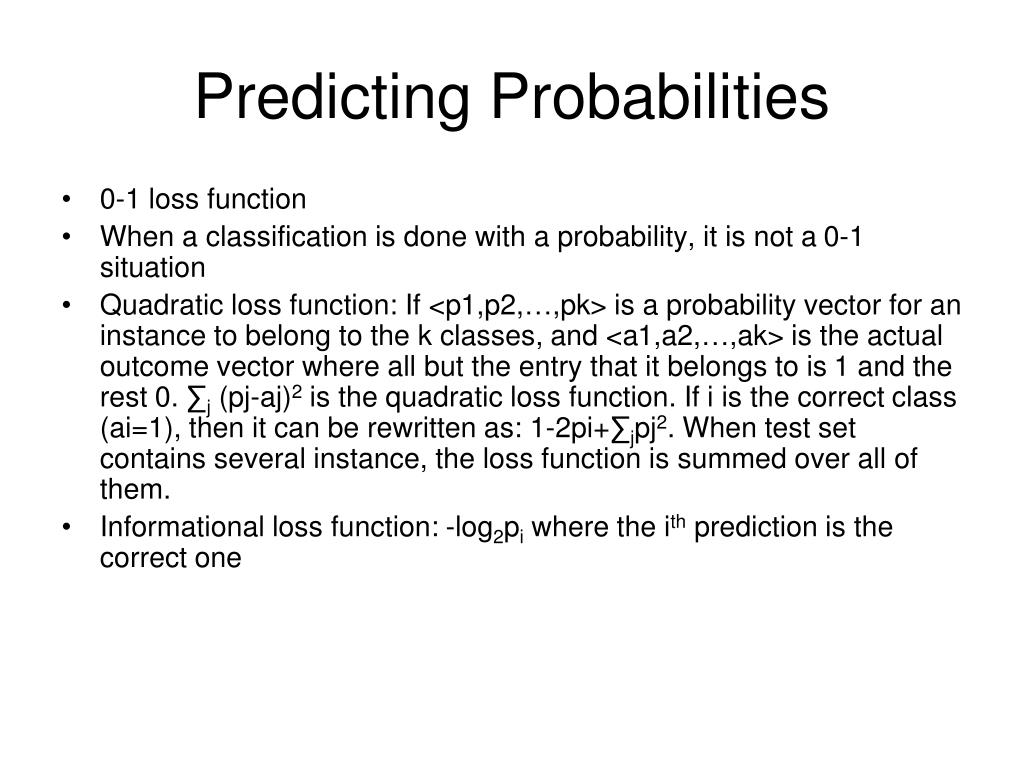 Predicting Probabilities

• 0-1 loss function
• When a classification is done with a probability, it is not a 0-1 situation
• Quadratic loss function: If <p1,p2,…,pk> is a probability vector for an instance to belong to the k classes, and <a1,a2,…,ak> is the actual outcome vector where all but the entry that it belongs to is 1 and the rest 0. $\sum_j (pj-aj)^2$ is the quadratic loss function. If i is the correct class (ai=1), then it can be rewritten as: $1-2pi+\sum_j pj^2$. When test set contains several instance, the loss function is summed over all of them.
• Informational loss function: $-\log_2 p_i$ where the $i^{th}$ prediction is the correct one